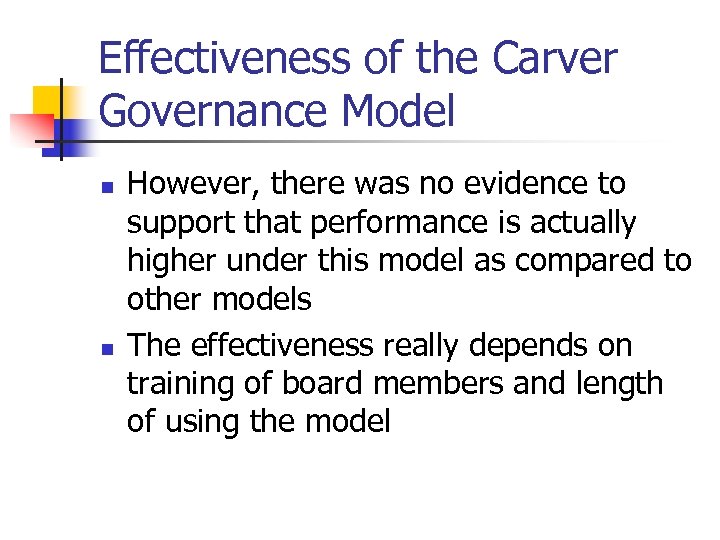 Effectiveness of the Carver Governance Model

- However, there was no evidence to support that performance is actually higher under this model as compared to other models
- The effectiveness really depends on training of board members and length of using the model